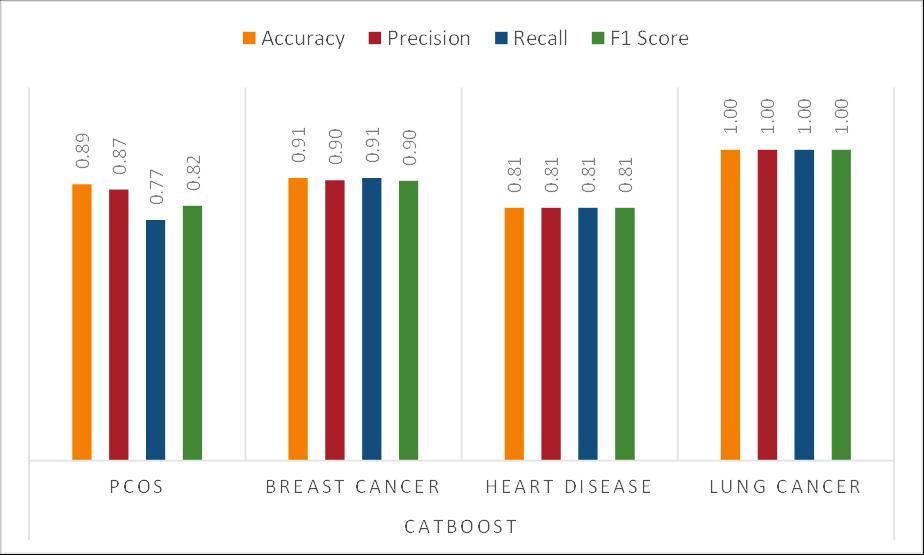 Accuracy Precision Recall F1 Score

0.89 0.87 0.77 0.82
0.91 0.90 0.91 0.90
0.81 0.81 0.81 0.81
1.00 1.00 1.00 1.00

PCOS
BREAST CANCER
HEART DISEASE
LUNG CANCER

CATBOOST